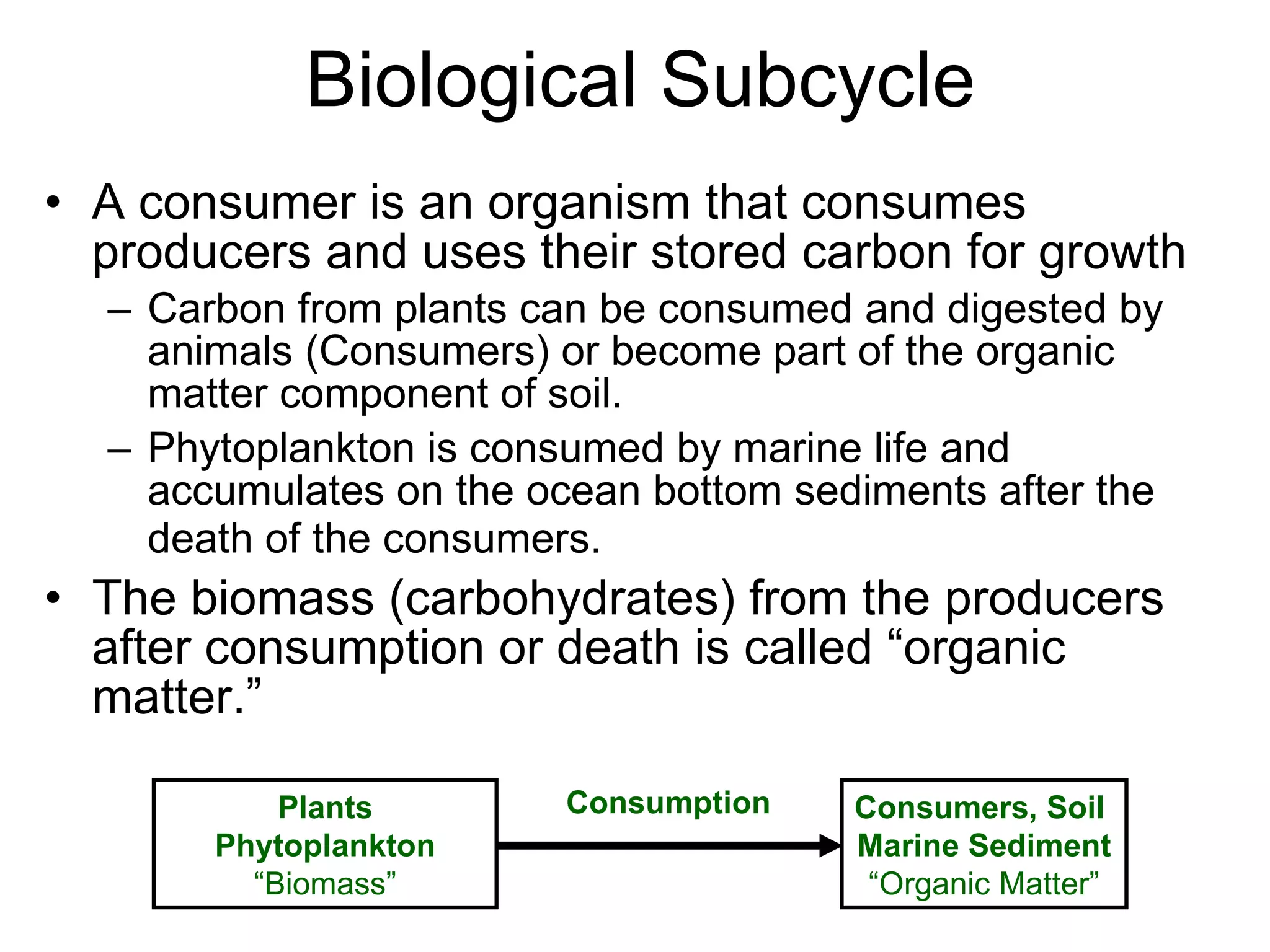 Biological Subcycle

• A consumer is an organism that consumes producers and uses their stored carbon for growth

– Carbon from plants can be consumed and digested by animals (Consumers) or become part of the organic matter component of soil.

– Phytoplankton is consumed by marine life and accumulates on the ocean bottom sediments after the death of the consumers.

• The biomass (carbohydrates) from the producers after consumption or death is called “organic matter.”

Plants
Phytoplankton
“Biomass”

Consumption

Consumers, Soil
Marine Sediment
“Organic Matter”